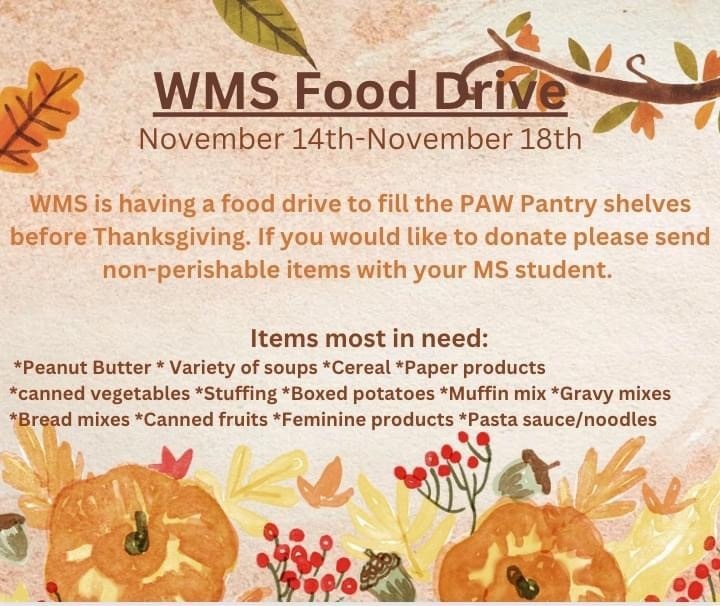 WMS Food Drive
November 14th-November 18th

WMS is having a food drive to fill the PAW Pantry shelves before Thanksgiving. If you would like to donate please send non-perishable items with your MS student.

Items most in need:
*Peanut Butter * Variety of soups *Cereal *Paper products *canned vegetables *Stuffing *Boxed potatoes *Muffin mix *Gravy mixes *Bread mixes *Canned fruits *Feminine products *Pasta sauce/noodles